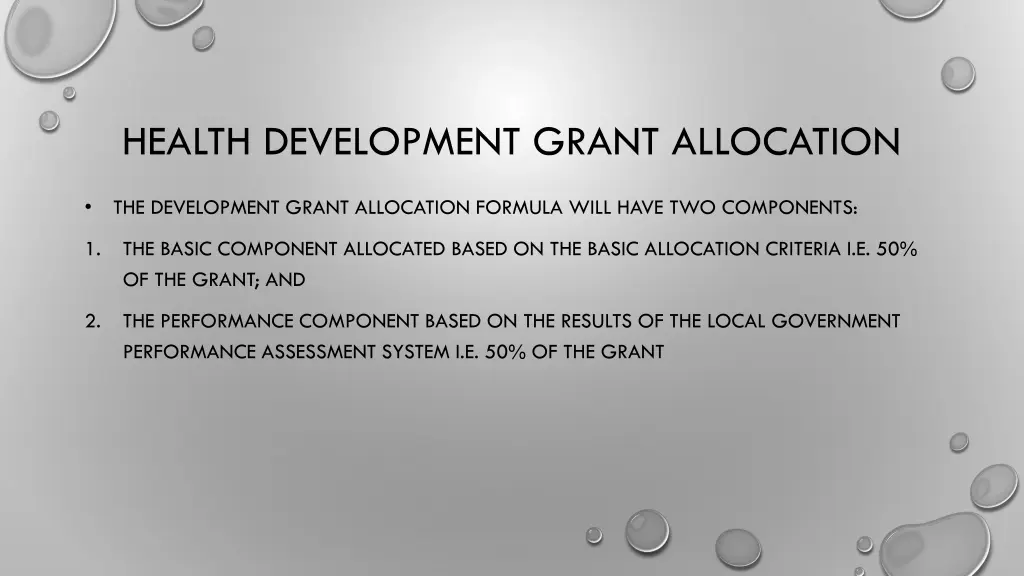 HEALTH DEVELOPMENT GRANT ALLOCATION

• THE DEVELOPMENT GRANT ALLOCATION FORMULA WILL HAVE TWO COMPONENTS:

1. THE BASIC COMPONENT ALLOCATED BASED ON THE BASIC ALLOCATION CRITERIA I.E. 50% OF THE GRANT; AND

2. THE PERFORMANCE COMPONENT BASED ON THE RESULTS OF THE LOCAL GOVERNMENT PERFORMANCE ASSESSMENT SYSTEM I.E. 50% OF THE GRANT